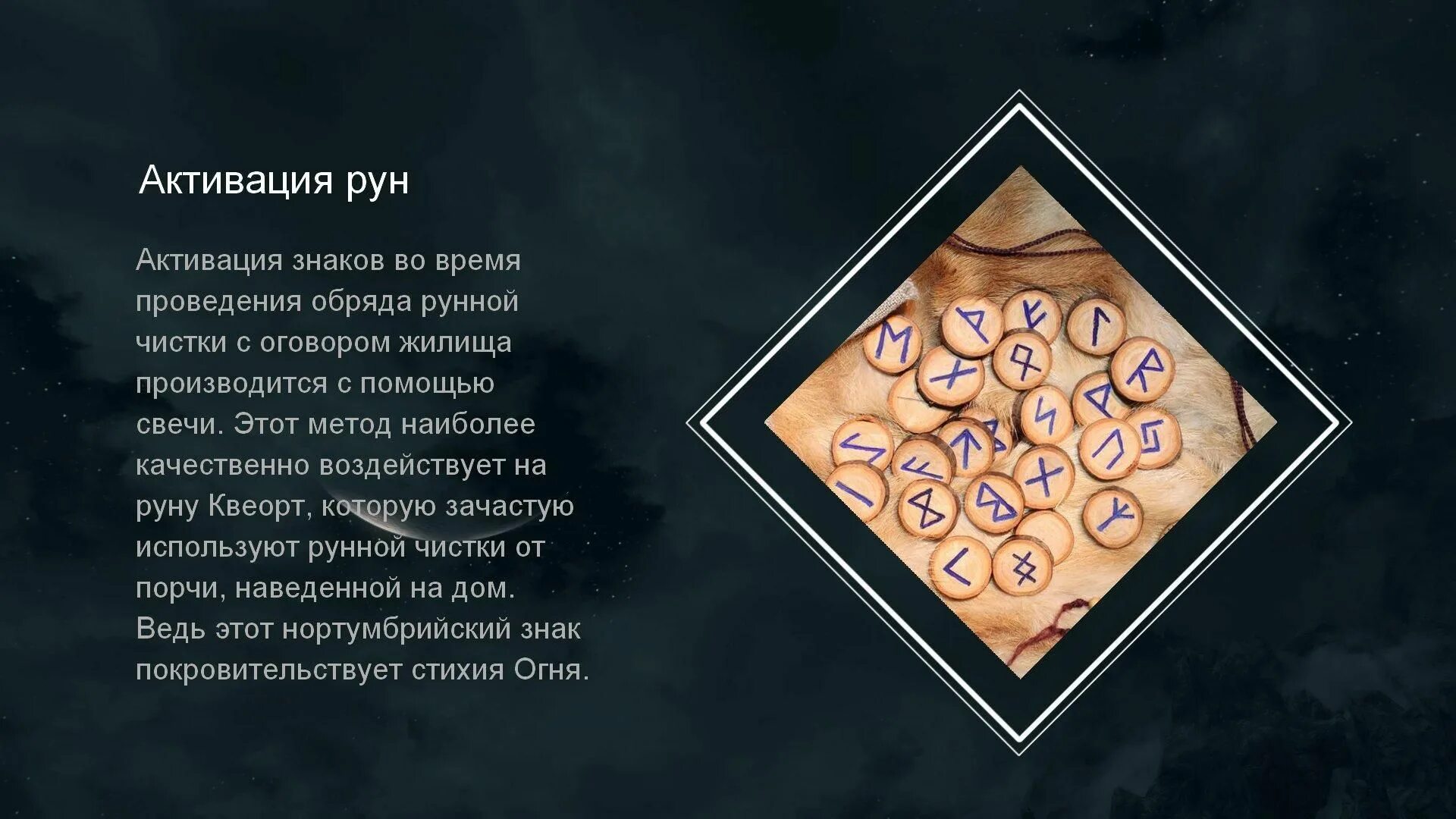 Активация рун

Активация знаков во время проведения обряда рунной чистки с оговором жилища производится с помощью свечи. Этот метод наиболее качественно воздействует на руну Квеорт, которую зачастую используют рунной чистки от порчи, наведенной на дом. Ведь этот нортумбрийский знак покровительствует стихия Огня.